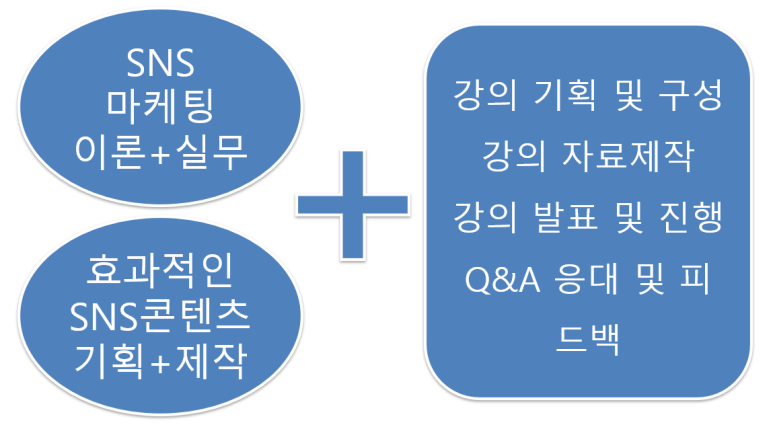 SNS
마케팅
이론+실무

효과적인
SNS콘텐츠
기획+제작

+

강의 기획 및 구성
강의 자료제작
강의 발표 및 진행
Q&A 응대 및 피드백